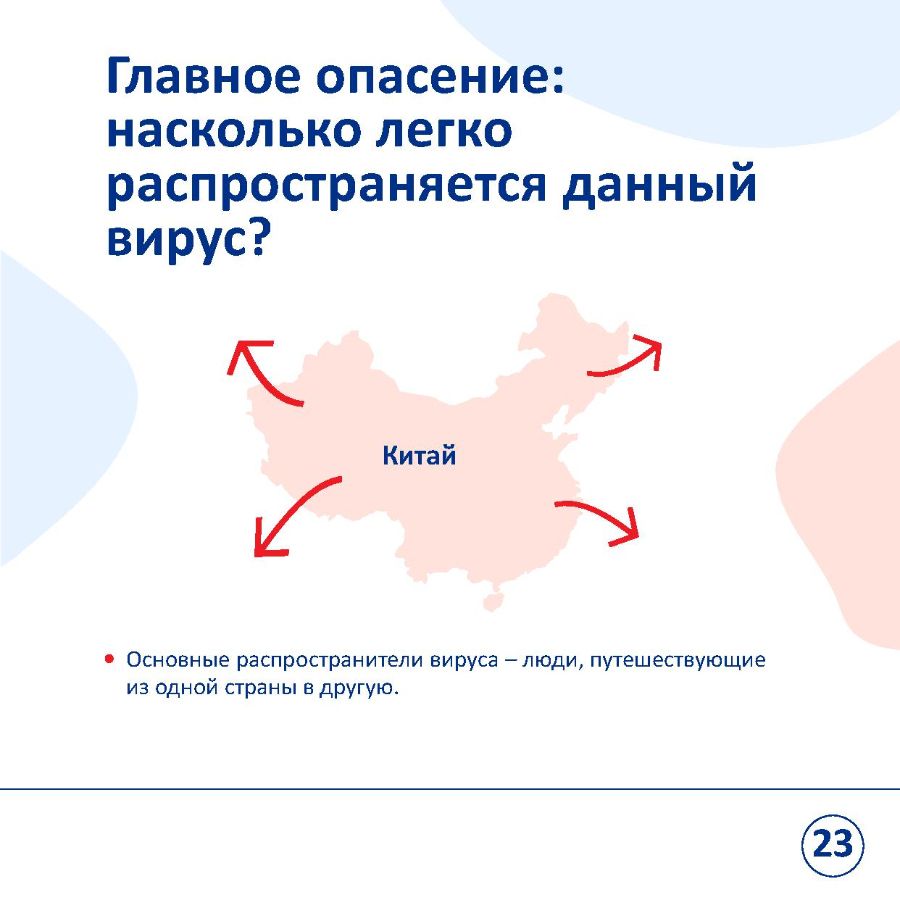 Главное опасение: насколько легко распространяется данный вирус?

Китай

• Основные распространители вируса – люди, путешествующие из одной страны в другую.

23